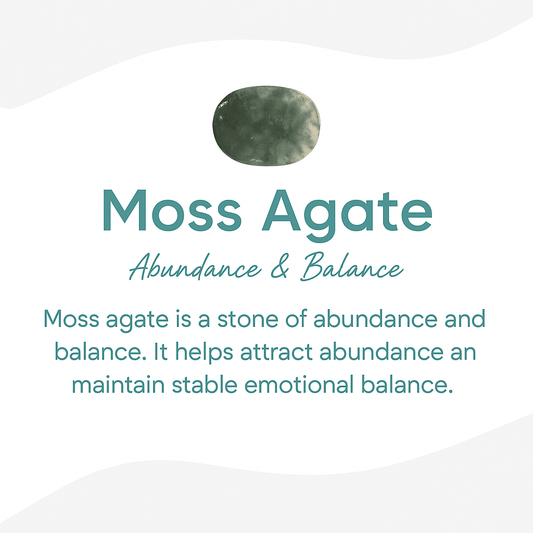 Moss Agate

Abundance & Balance

Moss agate is a stone of abundance and balance. It helps attract abundance an maintain stable emotional balance.